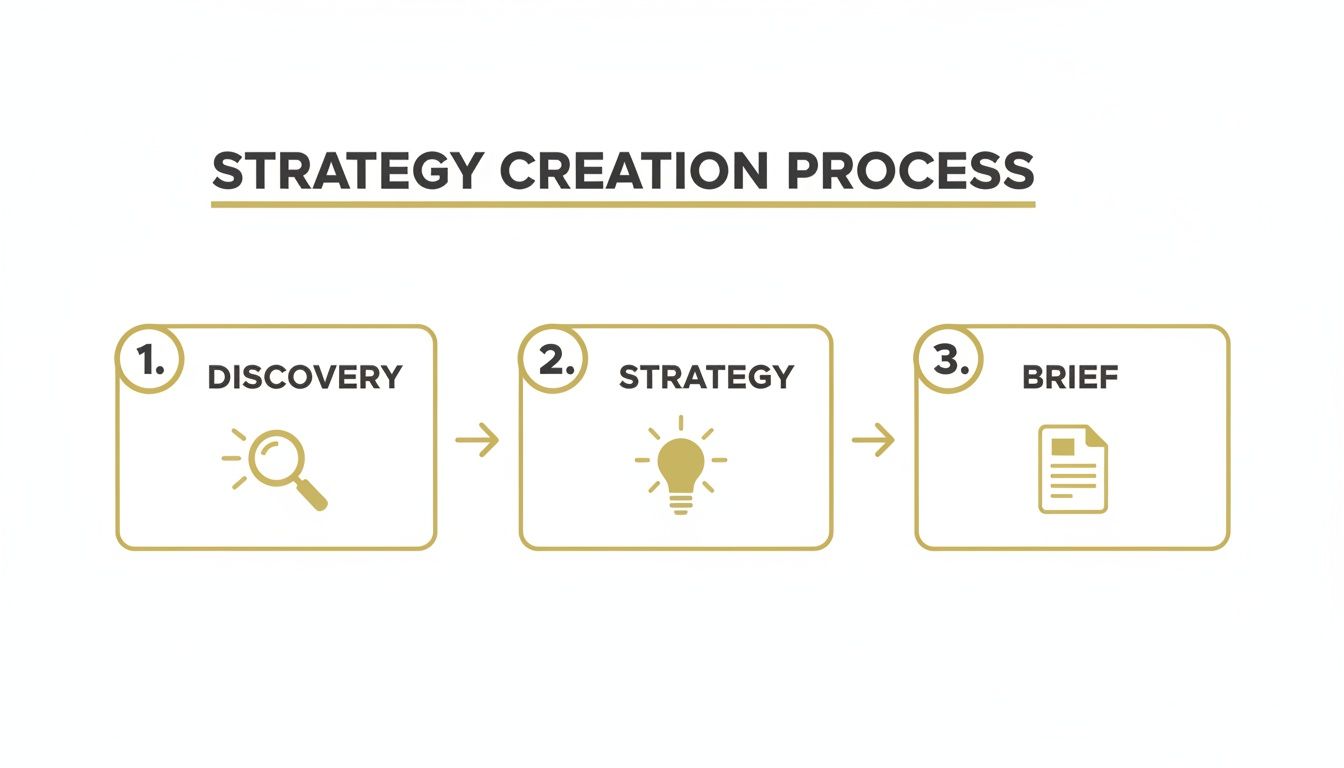 STRATEGY CREATION PROCESS

1. DISCOVERY

2. STRATEGY

3. BRIEF